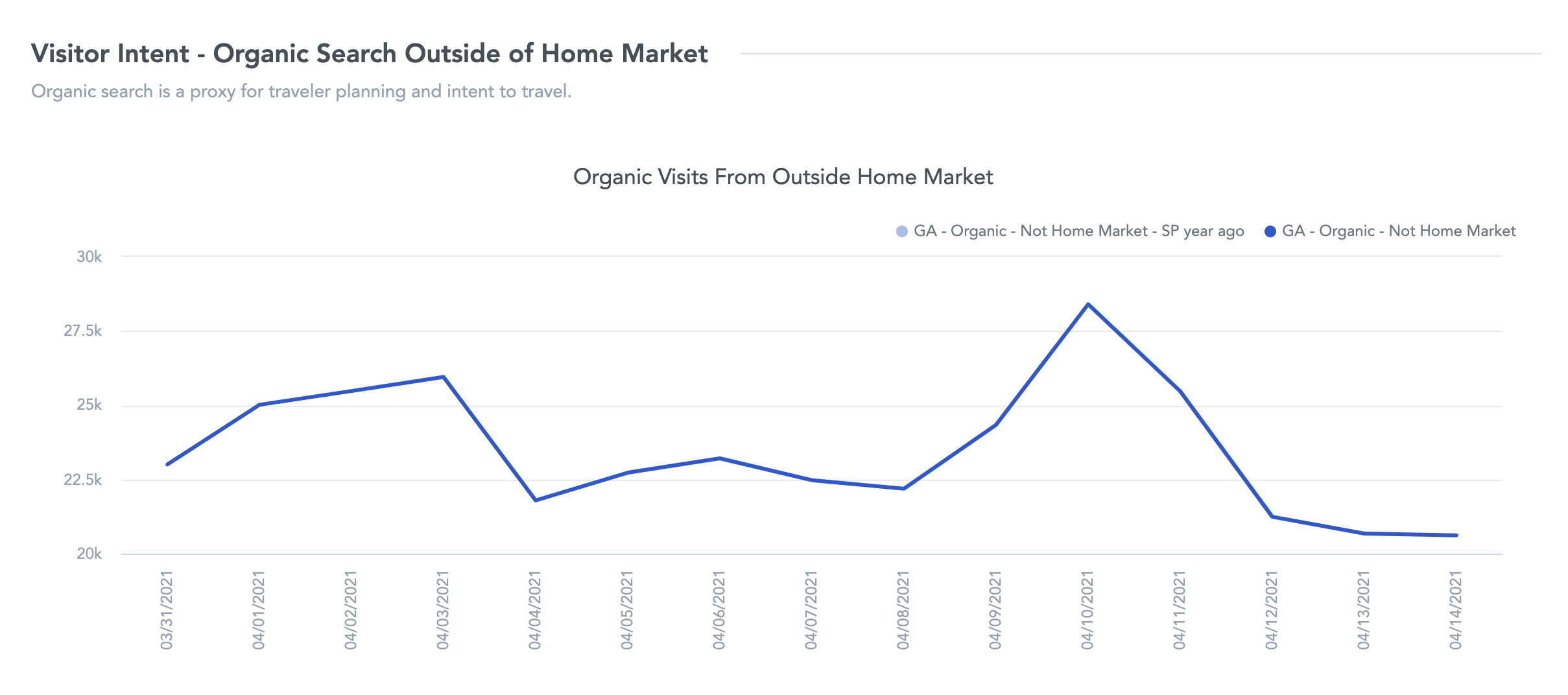 Visitor Intent - Organic Search Outside of Home Market

Organic search is a proxy for traveler planning and intent to travel.

Organic Visits From Outside Home Market

GA - Organic - Not Home Market - SP year ago
GA - Organic - Not Home Market

30k
27.5k
25k
22.5k
20k

03/31/2021
04/01/2021
04/02/2021
04/03/2021
04/04/2021
04/05/2021
04/06/2021
04/07/2021
04/08/2021
04/09/2021
04/10/2021
04/11/2021
04/12/2021
04/13/2021
04/14/2021